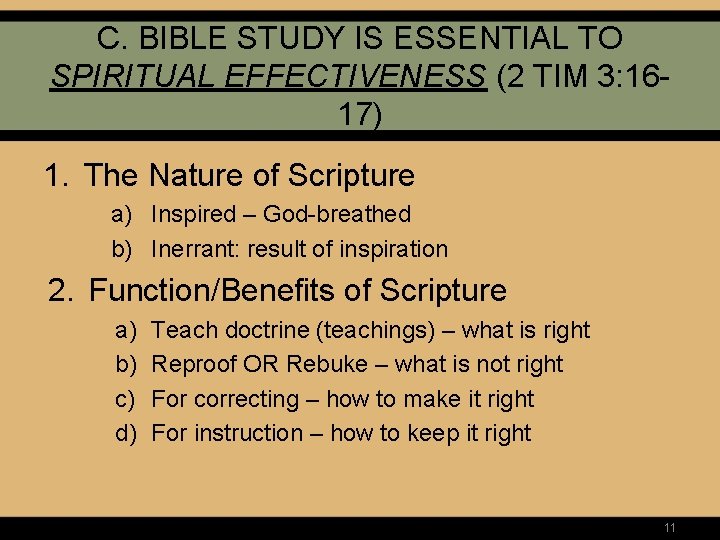 C. BIBLE STUDY IS ESSENTIAL TO SPIRITUAL EFFECTIVENESS (2 TIM 3:16-17)

1. The Nature of Scripture
a) Inspired – God-breathed
b) Inerrant: result of inspiration

2. Function/Benefits of Scripture
a) Teach doctrine (teachings) – what is right
b) Reproof OR Rebuke – what is not right
c) For correcting – how to make it right
d) For instruction – how to keep it right

11